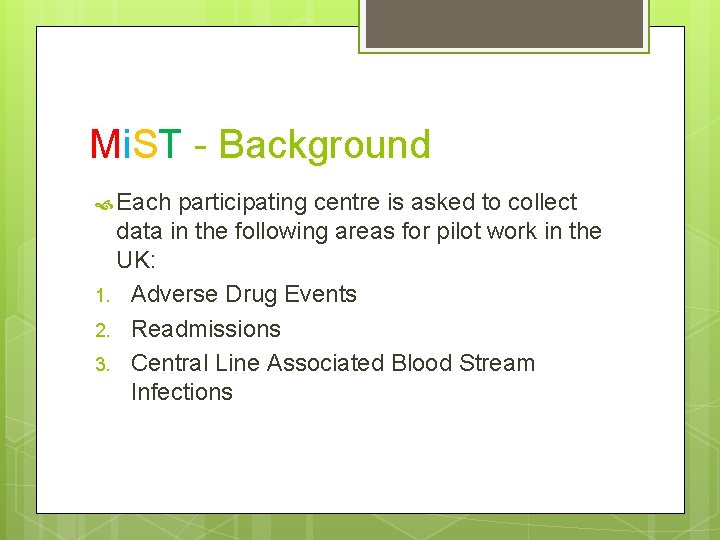 MiST - Background

Each participating centre is asked to collect data in the following areas for pilot work in the UK:

1. Adverse Drug Events
2. Readmissions
3. Central Line Associated Blood Stream Infections